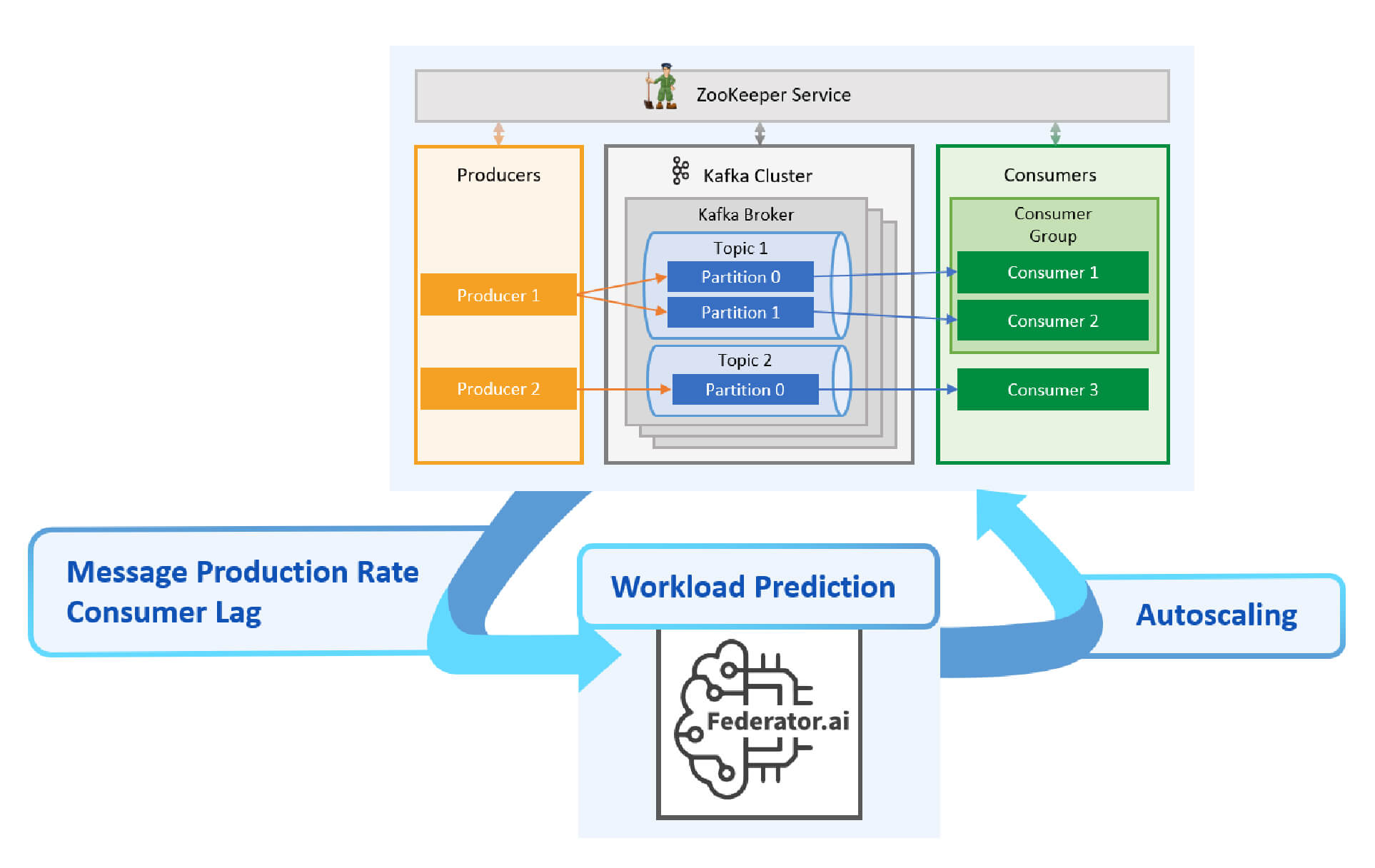 ZooKeeper Service

Producers

Producer 1

Producer 2

Kafka Cluster

Kafka Broker

Topic 1

Partition 0

Partition 1

Topic 2

Partition 0

Consumers

Consumer Group

Consumer 1

Consumer 2

Consumer 3

Message Production Rate
Consumer Lag

Workload Prediction

Federator.ai

Autoscaling